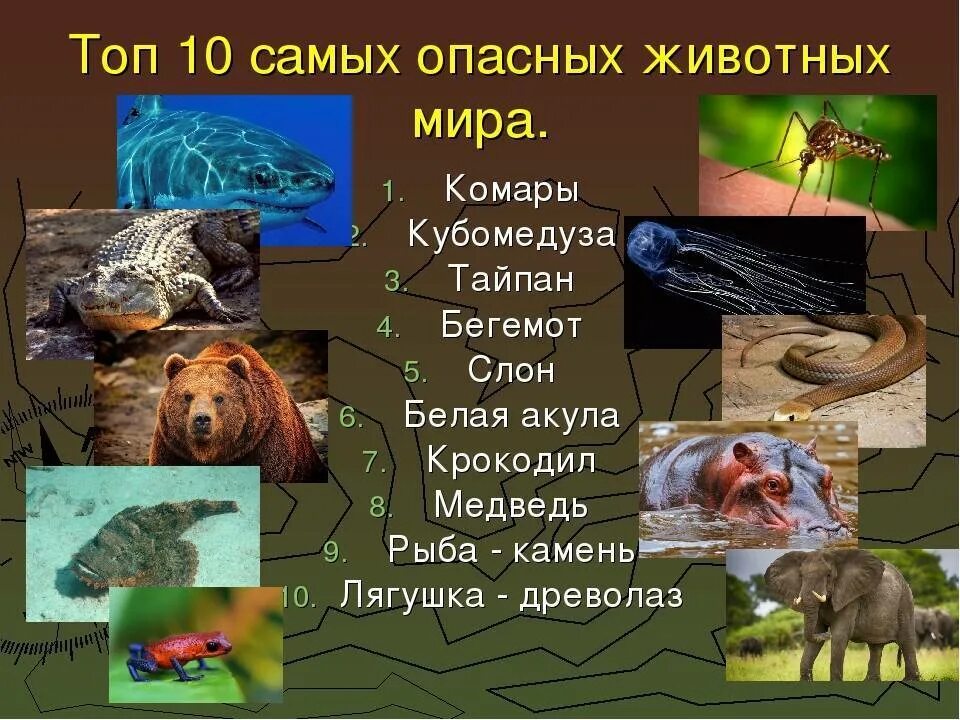 Топ 10 самых опасных животных мира.

1. Комары
2. Кубомедуза
3. Тайпан
4. Бегемот
5. Слон
6. Белая акула
7. Крокодил
8. Медведь
9. Рыба - камень
10. Лягушка - древолаз